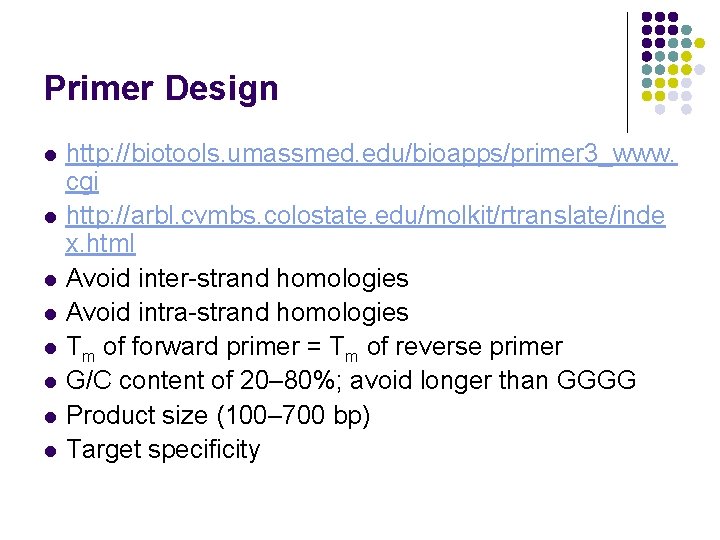 Primer Design

- http://biotools.umassmed.edu/bioapps/primer3_www.cgi
- http://arbl.cvmbs.colostate.edu/molkit/rtranslate/index.html
- Avoid inter-strand homologies
- Avoid intra-strand homologies
- $T_m$ of forward primer = $T_m$ of reverse primer
- G/C content of 20–80%; avoid longer than GGGG
- Product size (100–700 bp)
- Target specificity